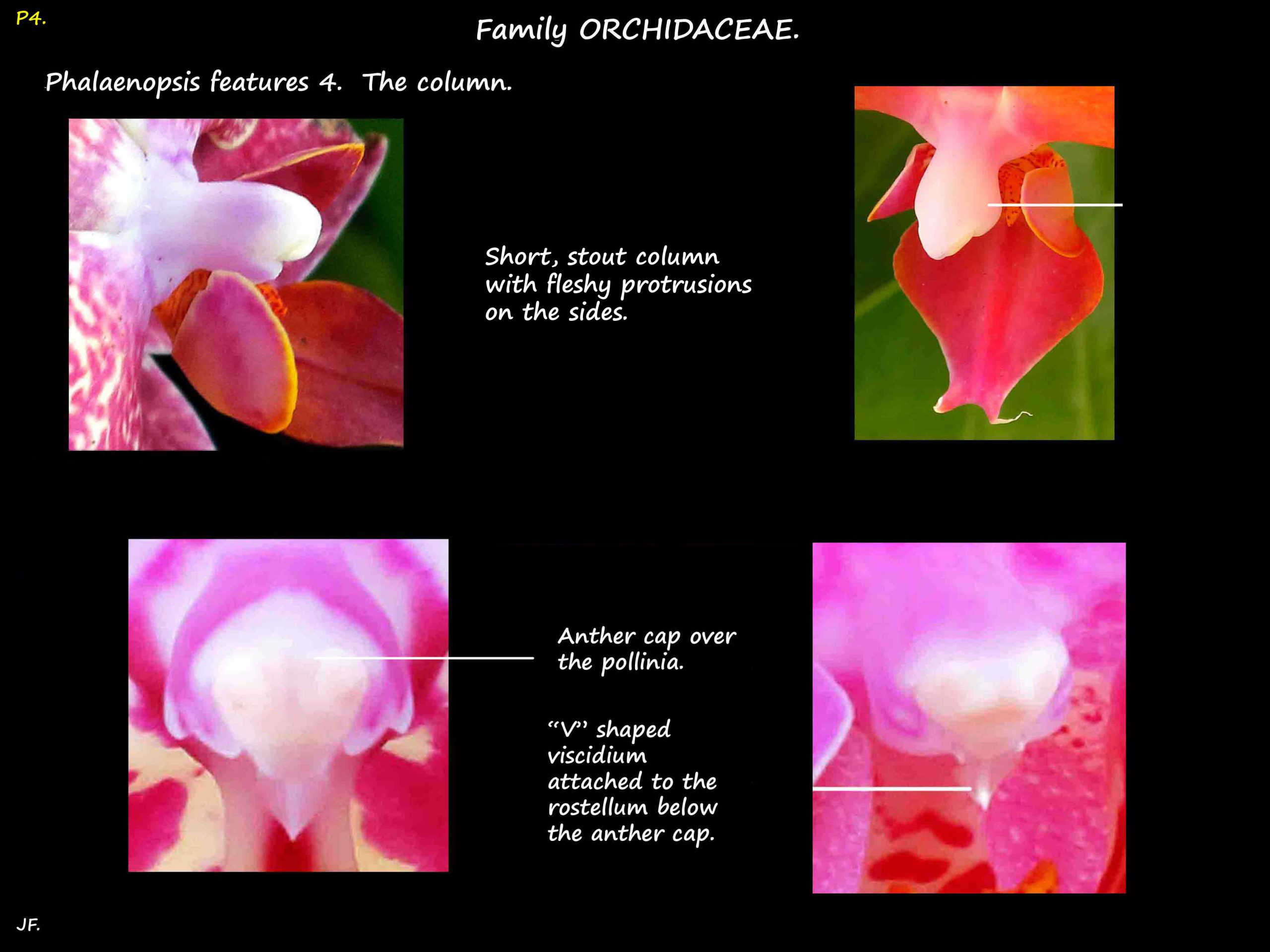 P4.

Family ORCHIDACEAE.

Phalaenopsis features 4. The column.

Short, stout column with fleshy protrusions on the sides.

Anther cap over the pollinia.

“V” shaped viscidium attached to the rostellum below the anther cap.

JF.